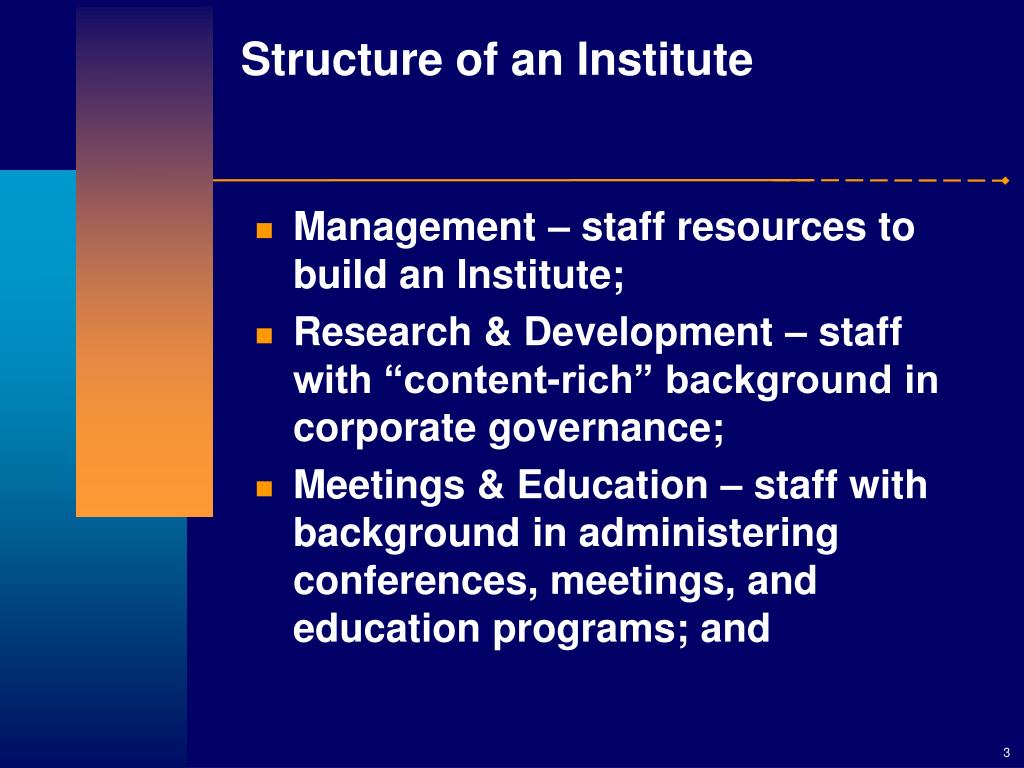 Structure of an Institute

- Management – staff resources to build an Institute;
- Research & Development – staff with “content-rich” background in corporate governance;
- Meetings & Education – staff with background in administering conferences, meetings, and education programs; and

3